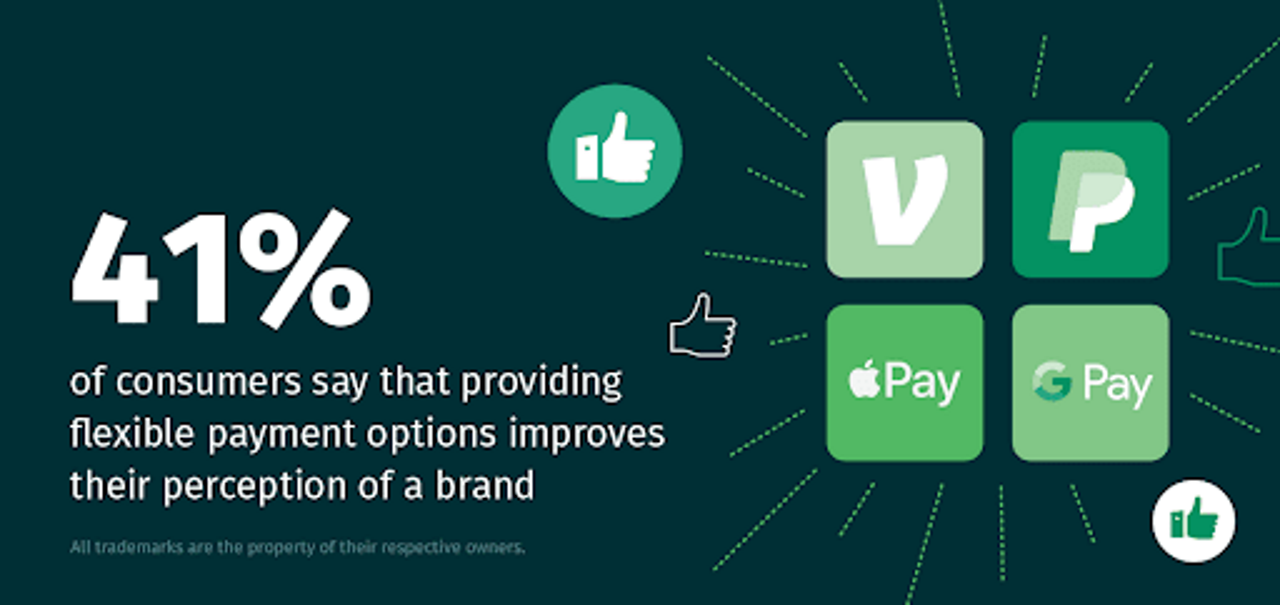 41%

of consumers say that providing flexible payment options improves their perception of a brand

All trademarks are the property of their respective owners.

V

P

Pay

G Pay